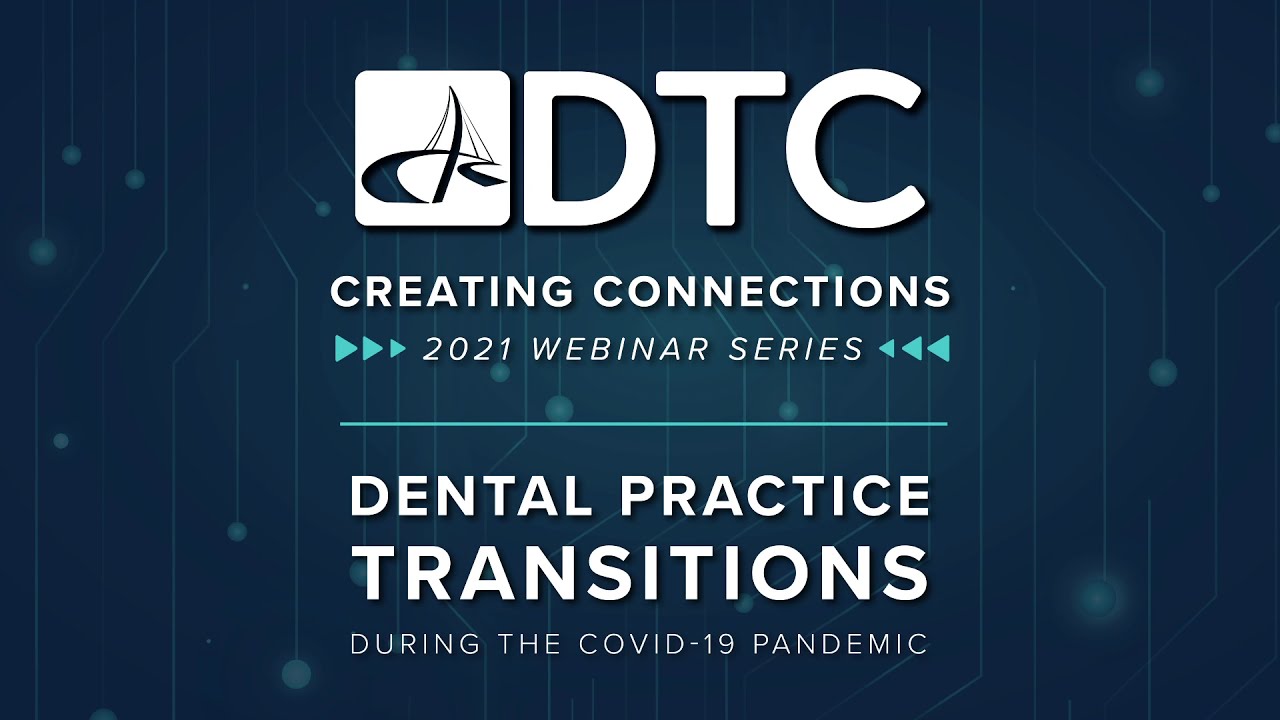 DTC

CREATING CONNECTIONS

2021 WEBINAR SERIES

DENTAL PRACTICE TRANSITIONS

DURING THE COVID-19 PANDEMIC